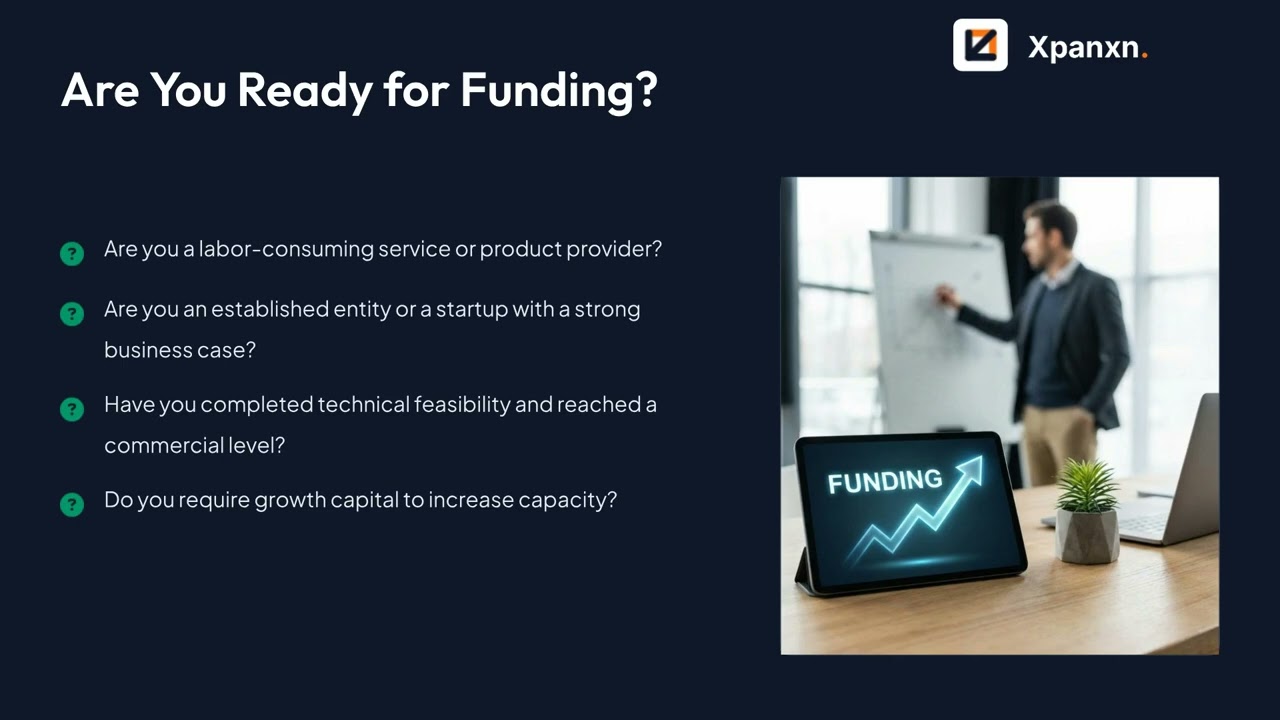 Xpanxn.

Are You Ready for Funding?

? Are you a labor-consuming service or product provider?

? Are you an established entity or a startup with a strong business case?

? Have you completed technical feasibility and reached a commercial level?

? Do you require growth capital to increase capacity?

FUNDING